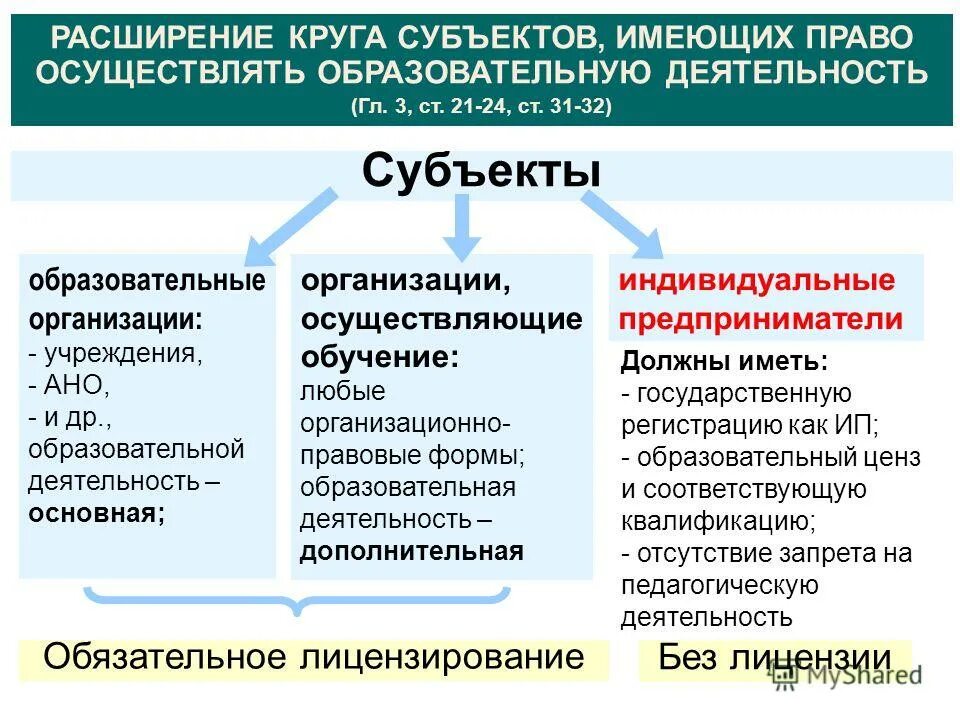 РАСШИРЕНИЕ КРУГА СУБЪЕКТОВ, ИМЕЮЩИХ ПРАВО ОСУЩЕСТВЛЯТЬ ОБРАЗОВАТЕЛЬНУЮ ДЕЯТЕЛЬНОСТЬ
(Гл. 3, ст. 21-24, ст. 31-32)

Субъекты

образовательные организации:
- учреждения,
- АНО,
- и др.,
образовательной деятельность – основная;

организации, осуществляющие обучение:
любые организационно-правовые формы;
образовательная деятельность – дополнительная

индивидуальные предприниматели

Должны иметь:
- государственную регистрацию как ИП;
- образовательный ценз и соответствующую квалификацию;
- отсутствие запрета на педагогическую деятельность

Обязательное лицензирование

Без лицензии

MyShared